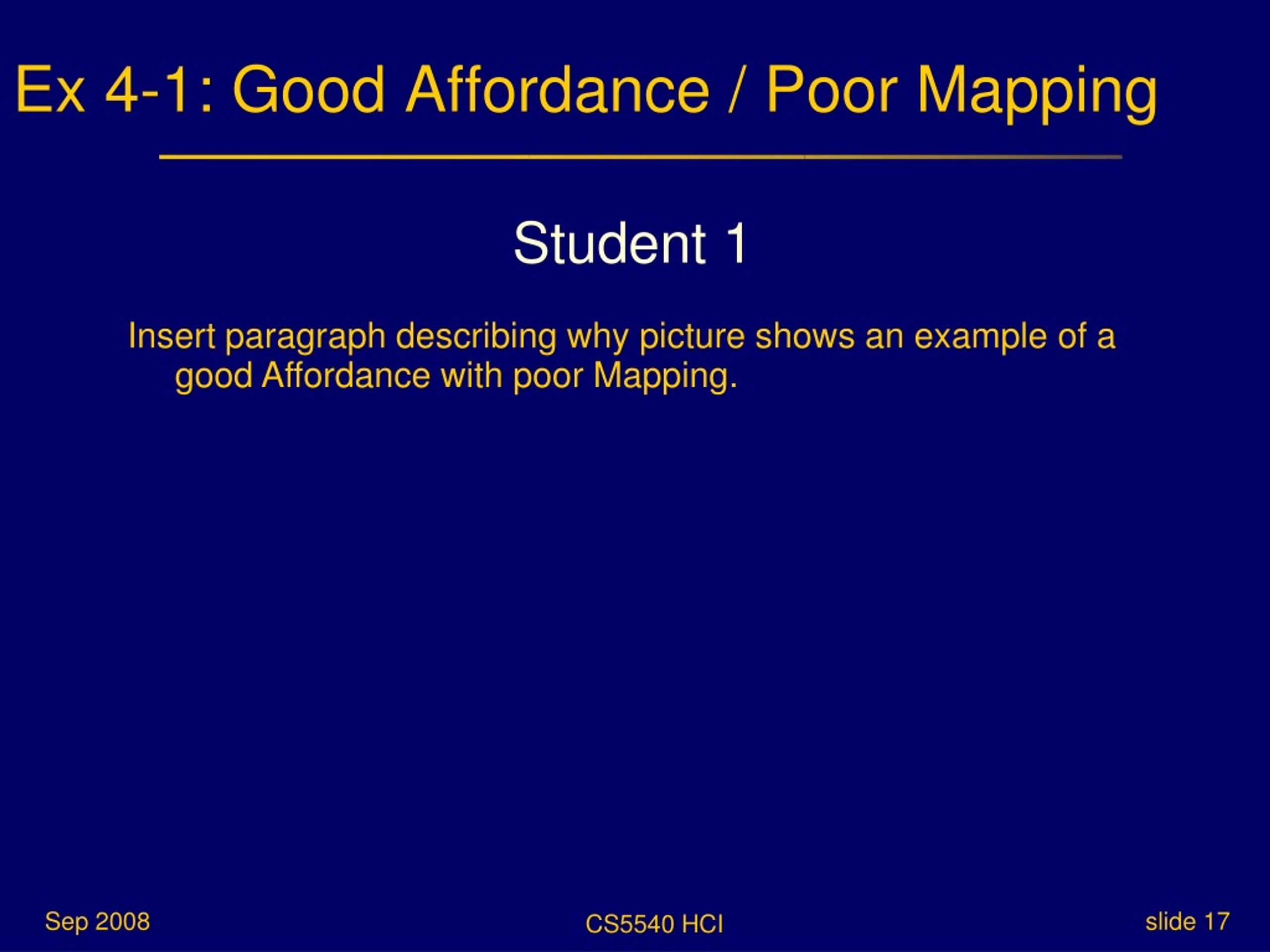 Ex 4-1: Good Affordance / Poor Mapping

Student 1

Insert paragraph describing why picture shows an example of a good Affordance with poor Mapping.

Sep 2008

CS5540 HCI

slide 17